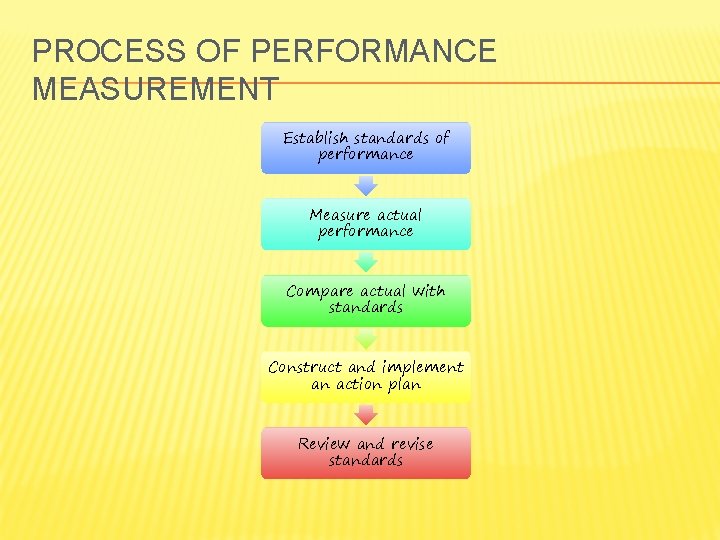 PROCESS OF PERFORMANCE MEASUREMENT

Establish standards of performance

Measure actual performance

Compare actual with standards

Construct and implement an action plan

Review and revise standards